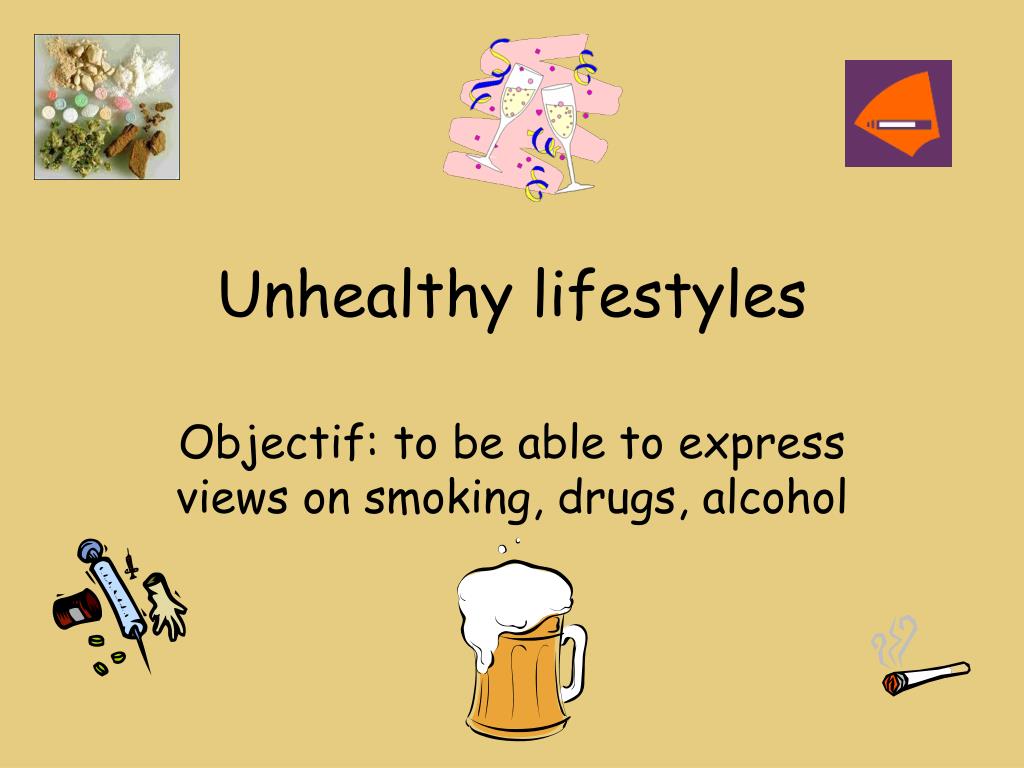 Unhealthy lifestyles

Objectif: to be able to express views on smoking, drugs, alcohol